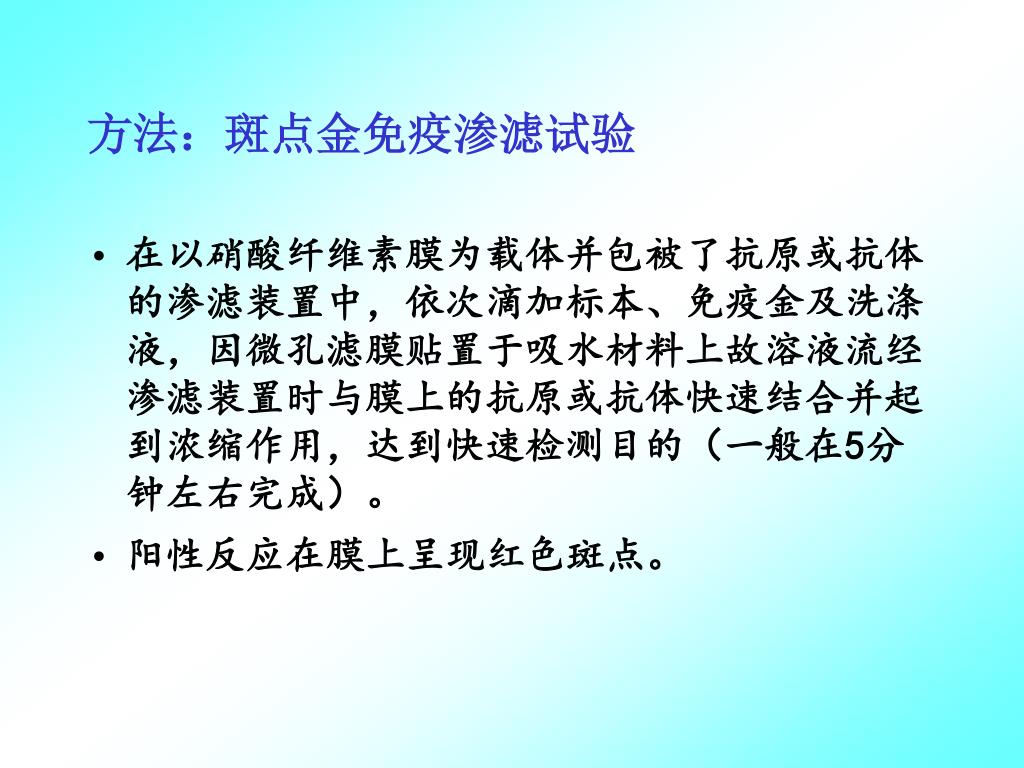 方法：斑点金免疫渗滤试验

• 在以硝酸纤维素膜为载体并包被了抗原或抗体的渗滤装置中，依次滴加标本、免疫金及洗涤液，因微孔滤膜贴置于吸水材料上故溶液流经渗滤装置时与膜上的抗原或抗体快速结合并起到浓缩作用，达到快速检测目的（一般在5分钟左右完成）。

• 阳性反应在膜上呈现红色斑点。